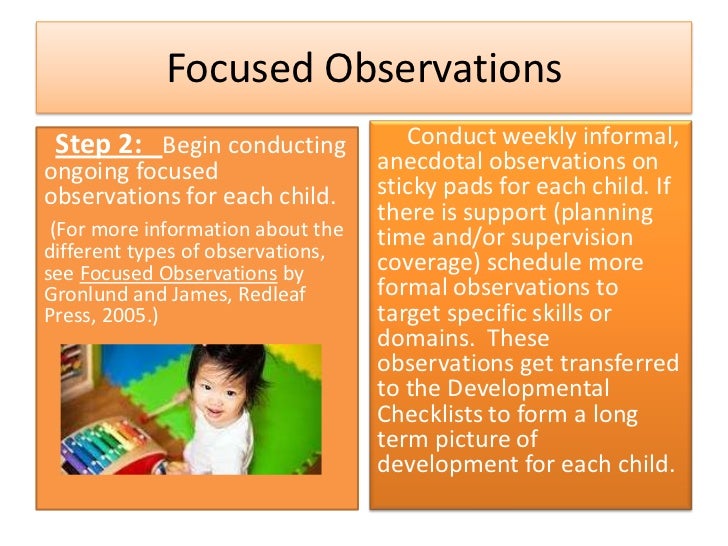 Focused Observations

Step 2: Begin conducting ongoing focused observations for each child.

(For more information about the different types of observations, see Focused Observations by Gronlund and James, Redleaf Press, 2005.)

Conduct weekly informal, anecdotal observations on sticky pads for each child. If there is support (planning time and/or supervision coverage) schedule more formal observations to target specific skills or domains. These observations get transferred to the Developmental Checklists to form a long term picture of development for each child.